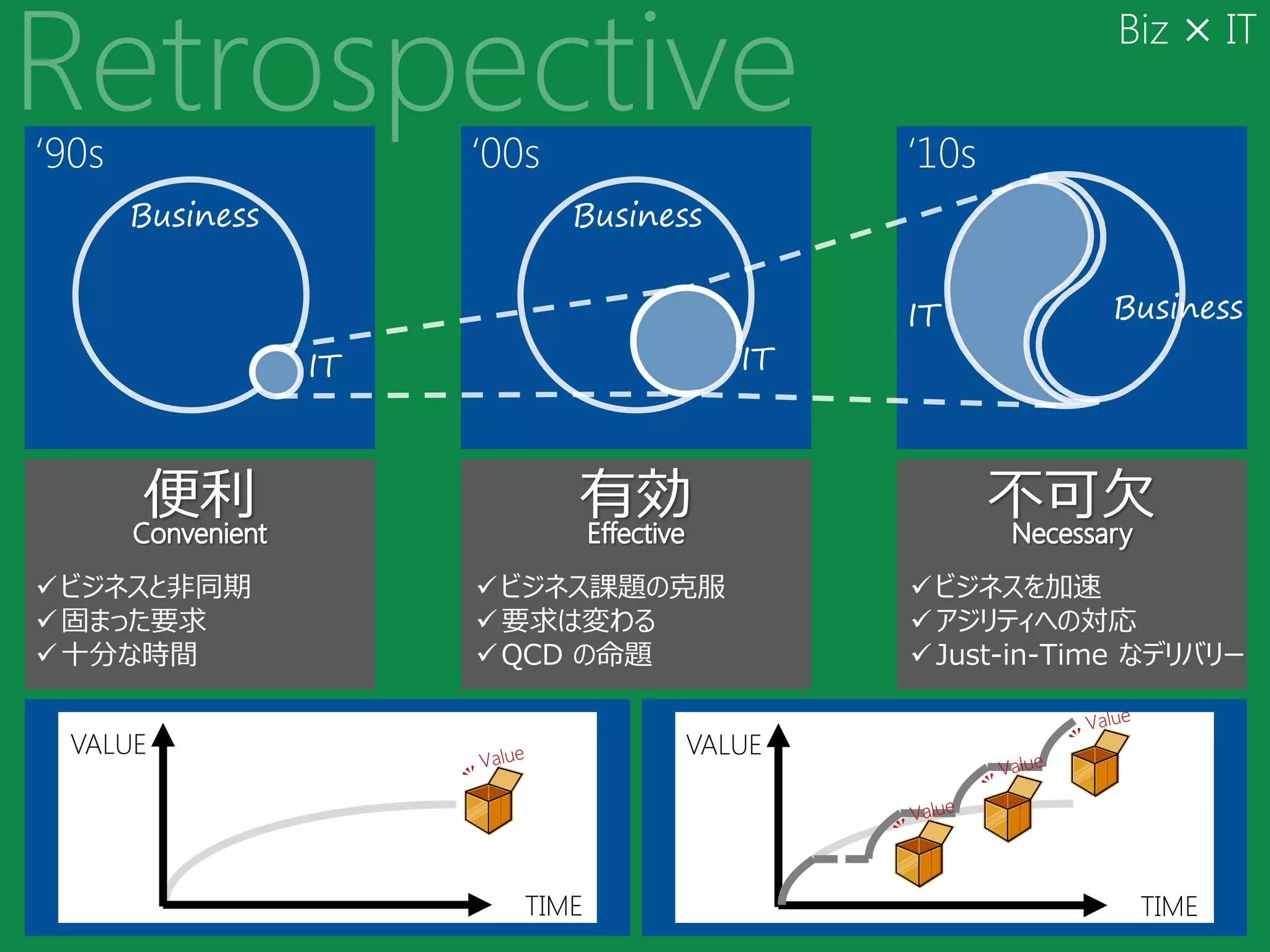 Retrospective

Biz × IT

'90s

Business

IT

'00s

Business

IT

'10s

IT

Business

便利
Convenient

✓ビジネスと非同期
✓固まった要求
✓十分な時間

有効
Effective

✓ビジネス課題の克服
✓要求は変わる
✓QCD の命題

不可欠
Necessary

✓ビジネスを加速
✓アジリティへの対応
✓Just-in-Time なデリバリー

VALUE

Value

TIME

VALUE

Value

Value

Value

TIME